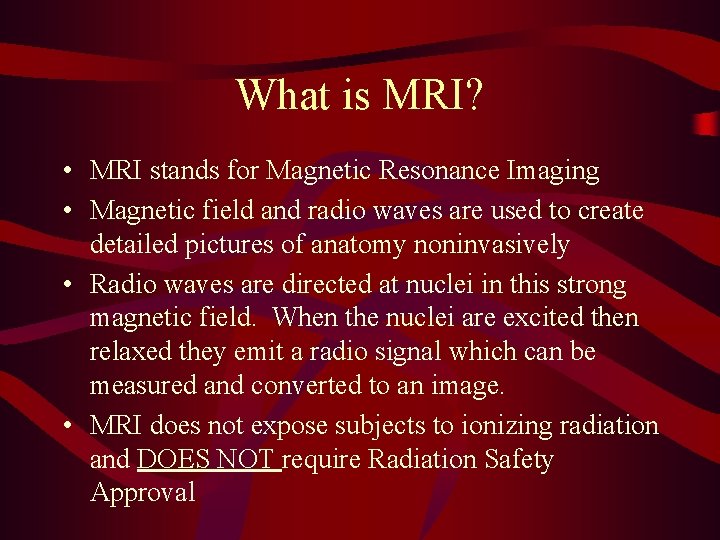 What is MRI?

• MRI stands for Magnetic Resonance Imaging
• Magnetic field and radio waves are used to create detailed pictures of anatomy noninvasively
• Radio waves are directed at nuclei in this strong magnetic field. When the nuclei are excited then relaxed they emit a radio signal which can be measured and converted to an image.
• MRI does not expose subjects to ionizing radiation and DOES NOT require Radiation Safety Approval